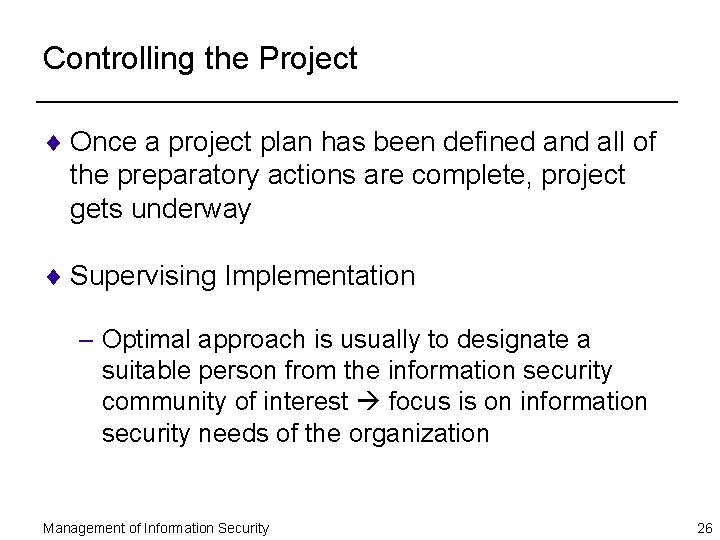 Controlling the Project

♦ Once a project plan has been defined and all of the preparatory actions are complete, project gets underway

♦ Supervising Implementation

– Optimal approach is usually to designate a suitable person from the information security community of interest → focus is on information security needs of the organization

Management of Information Security

26